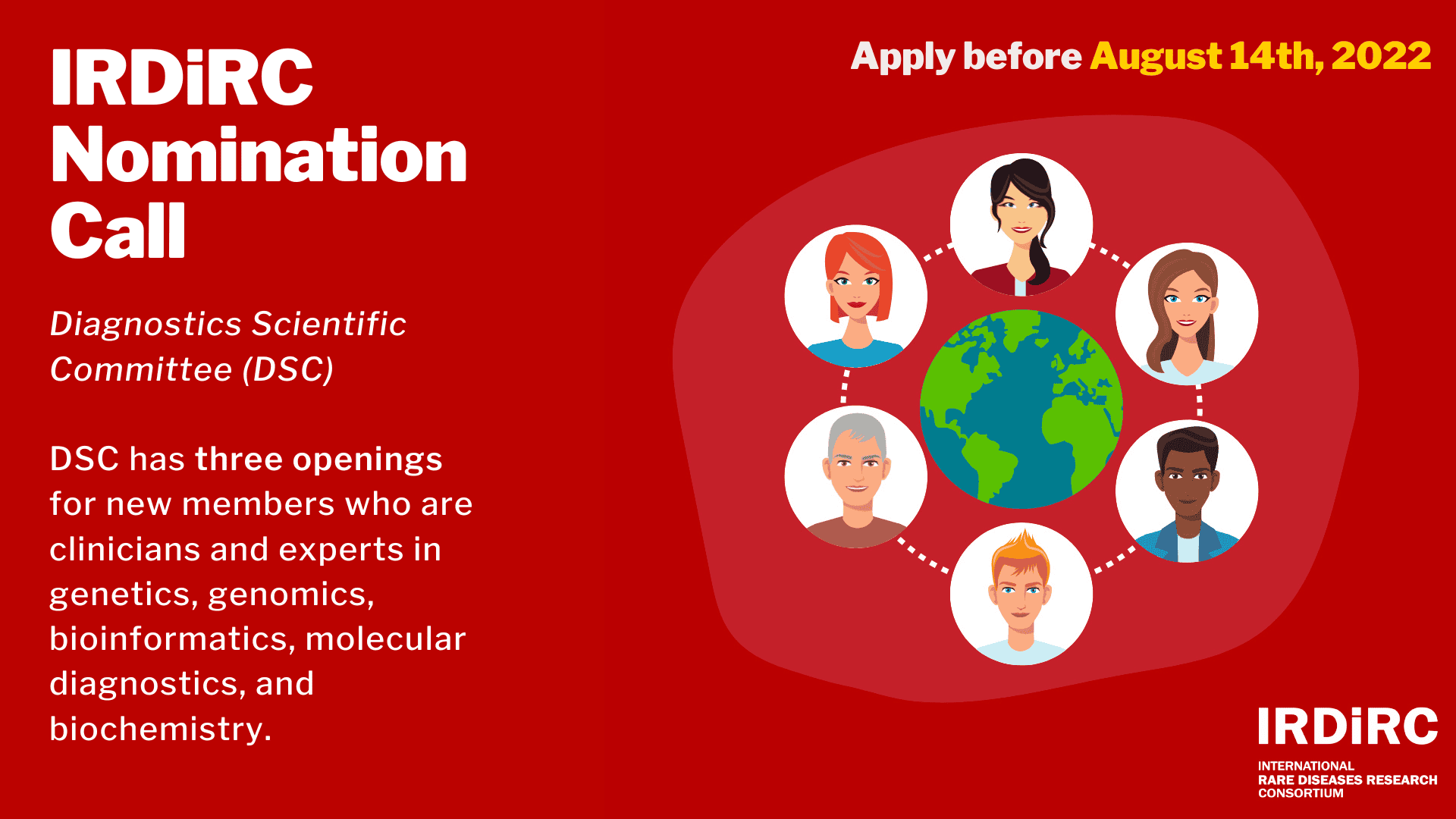 IRDiRC Nomination Call

Apply before August 14th, 2022

Diagnostics Scientific Committee (DSC)

DSC has three openings for new members who are clinicians and experts in genetics, genomics, bioinformatics, molecular diagnostics, and biochemistry.

IRDiRC
INTERNATIONAL RARE DISEASES RESEARCH CONSORTIUM